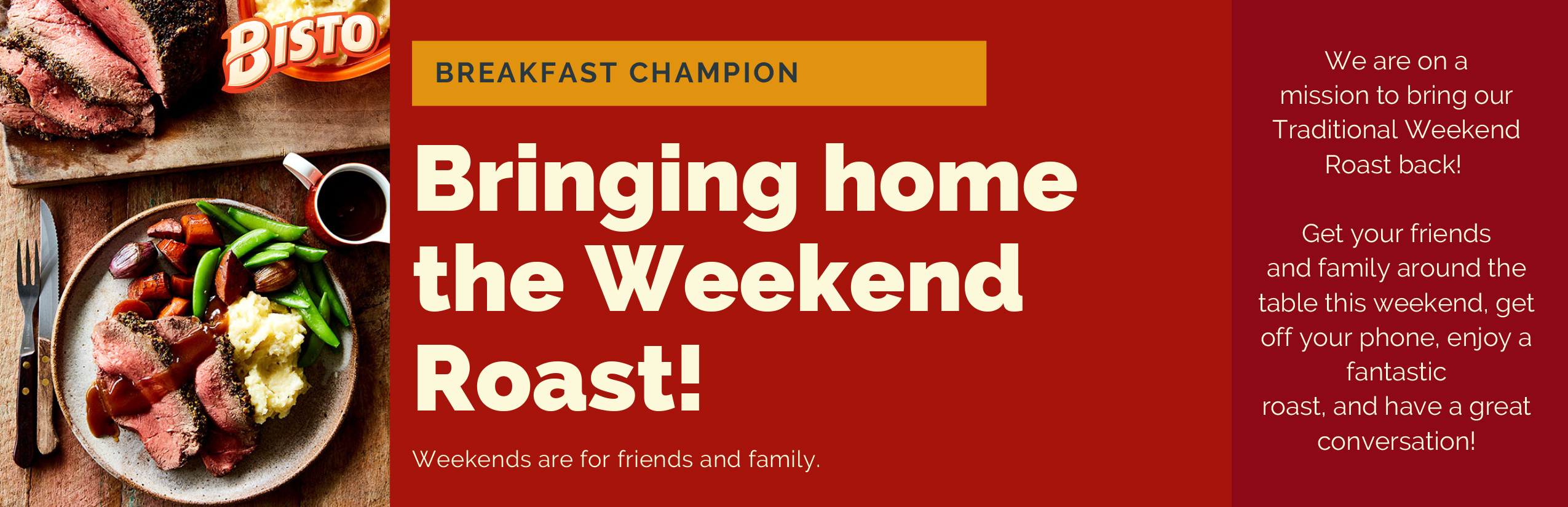 BISTO

BREAKFAST CHAMPION

Bringing home the Weekend Roast!

Weekends are for friends and family.

We are on a mission to bring our Traditional Weekend Roast back!

Get your friends and family around the table this weekend, get off your phone, enjoy a fantastic roast, and have a great conversation!